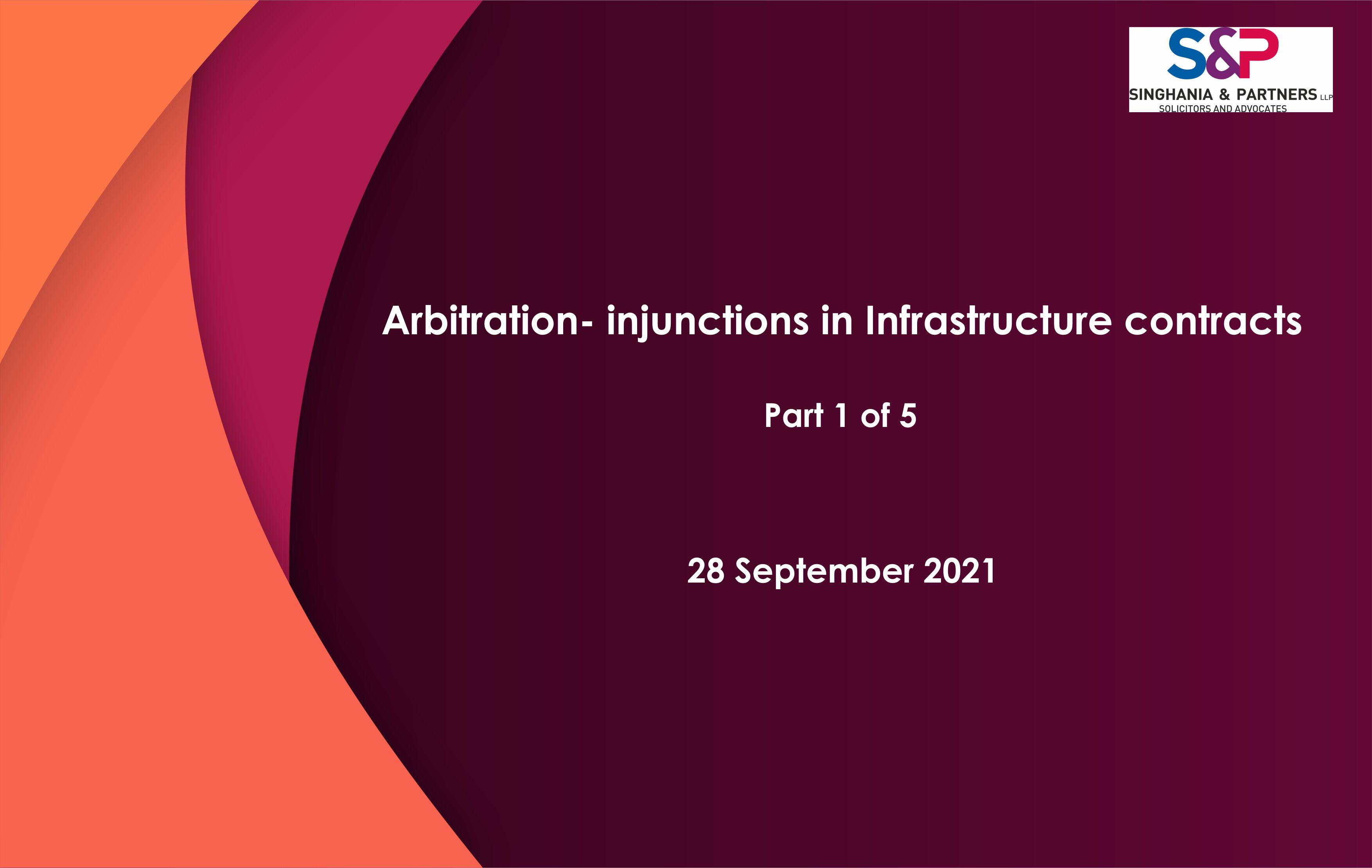 S&P
SINGHANIA & PARTNERS LLP
SOLICITORS AND ADVOCATES

Arbitration- injunctions in Infrastructure contracts

Part 1 of 5

28 September 2021